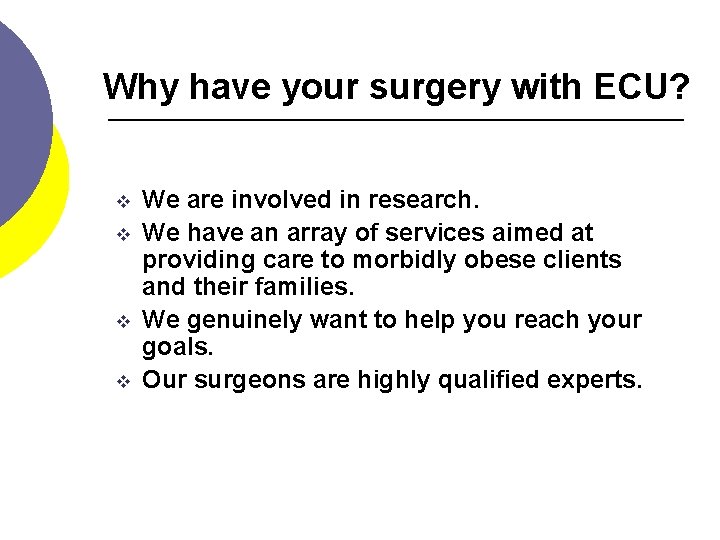 Why have your surgery with ECU?

❖ We are involved in research.
❖ We have an array of services aimed at providing care to morbidly obese clients and their families.
❖ We genuinely want to help you reach your goals.
❖ Our surgeons are highly qualified experts.